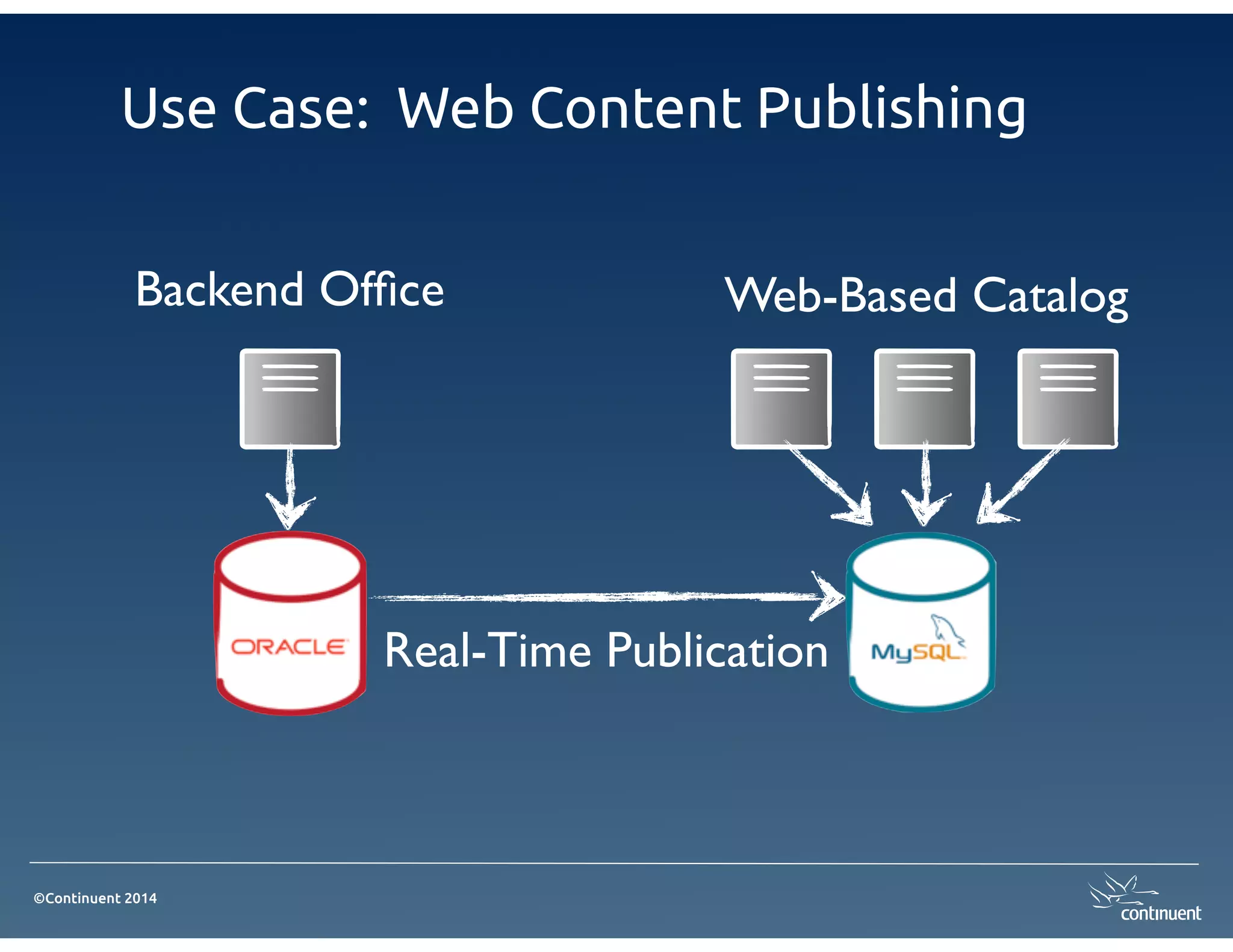 Use Case: Web Content Publishing

Backend Office

Web-Based Catalog

ORACLE

Real-Time Publication

MySQL

©Continuent 2014

continuent